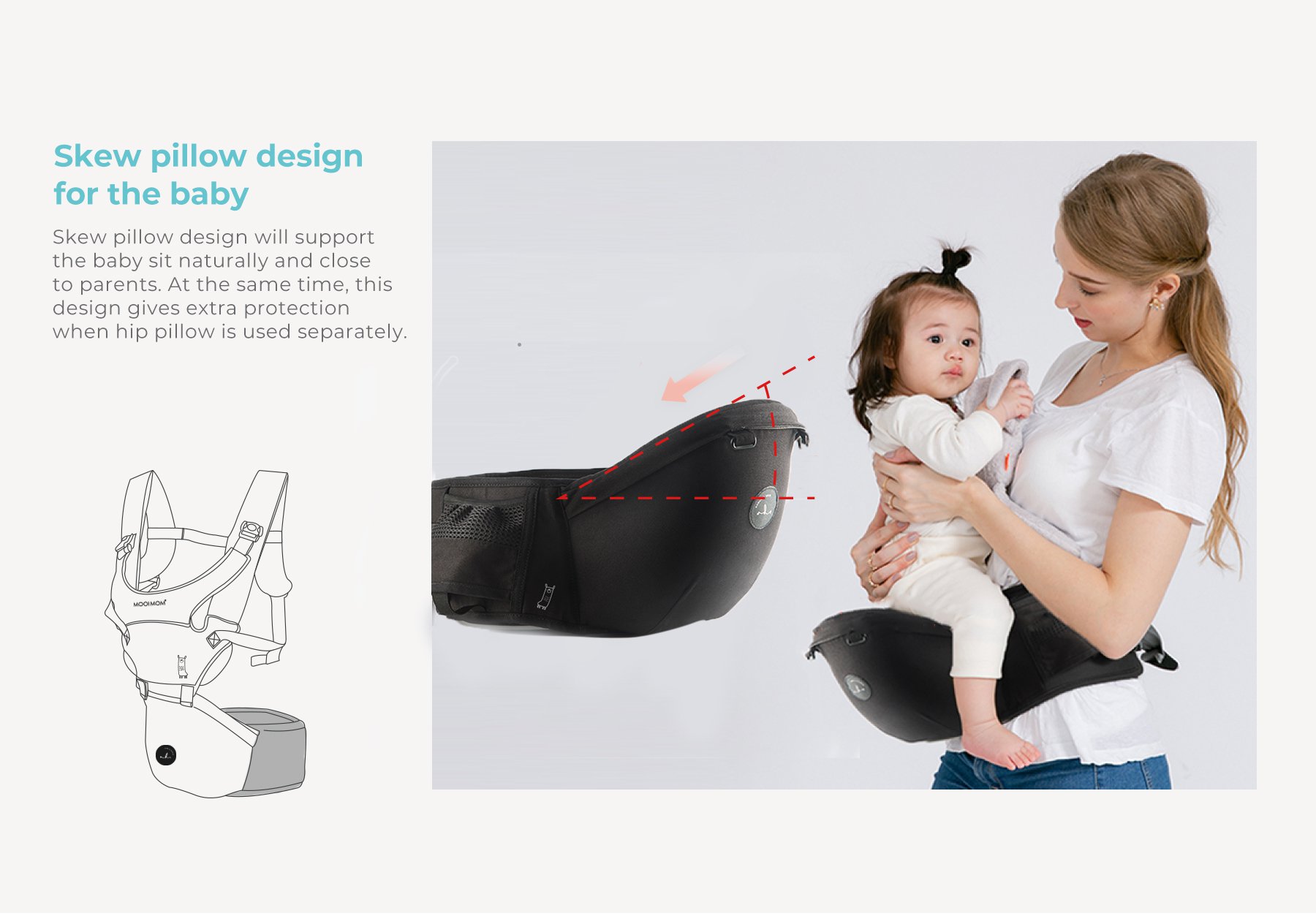 Skew pillow design for the baby

Skew pillow design will support the baby sit naturally and close to parents. At the same time, this design gives extra protection when hip pillow is used separately.

MOOIMOM